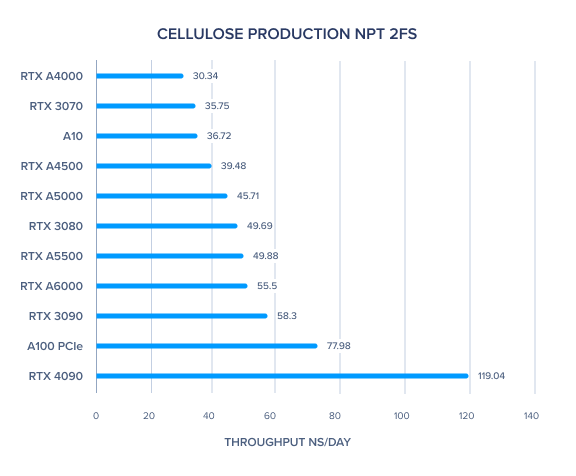 CELLULOSE PRODUCTION NPT 2FS

RTX A4000 30.34
RTX 3070 35.75
A10 36.72
RTX A4500 39.48
RTX A5000 45.71
RTX 3080 49.69
RTX A5500 49.88
RTX A6000 55.5
RTX 3090 58.3
A100 PCIe 77.98
RTX 4090 119.04

0 20 40 60 80 100 120 140

THROUGHPUT NS/DAY